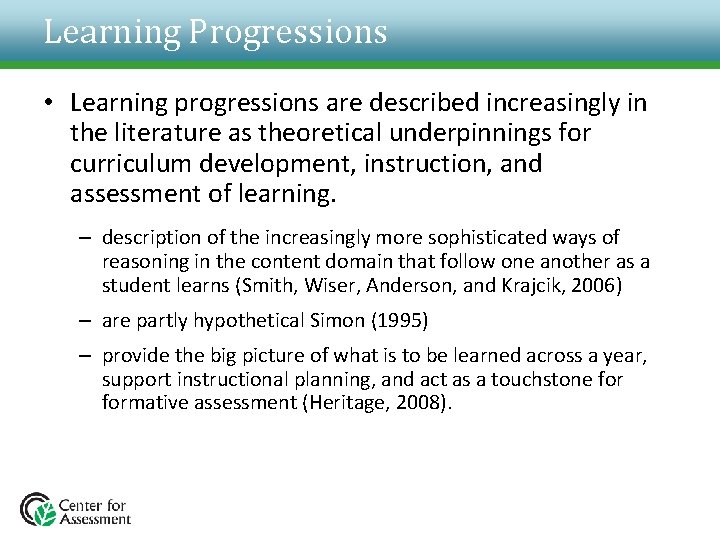 Learning Progressions

• Learning progressions are described increasingly in the literature as theoretical underpinnings for curriculum development, instruction, and assessment of learning.

– description of the increasingly more sophisticated ways of reasoning in the content domain that follow one another as a student learns (Smith, Wiser, Anderson, and Krajcik, 2006)

– are partly hypothetical Simon (1995)

– provide the big picture of what is to be learned across a year, support instructional planning, and act as a touchstone for formative assessment (Heritage, 2008).

Center for Assessment